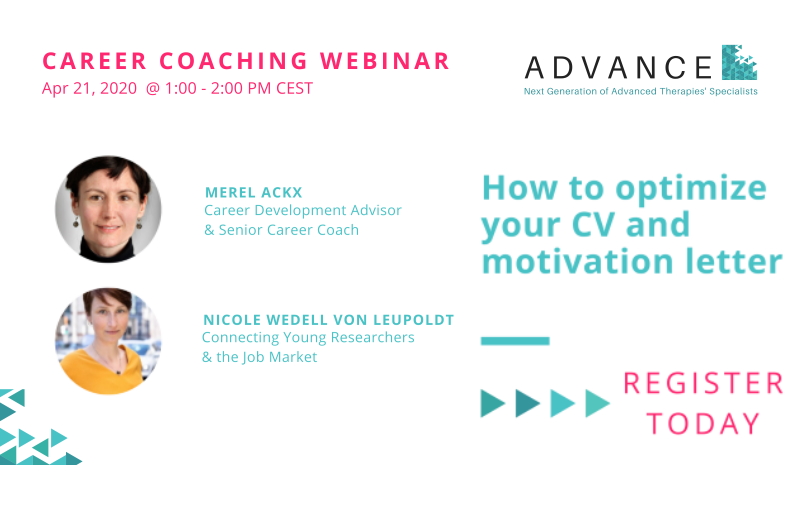 CAREER COACHING WEBINAR
Apr 21, 2020 @ 1:00 - 2:00 PM CEST

ADVANCE
Next Generation of Advanced Therapies' Specialists

MEREL ACKX
Career Development Advisor
& Senior Career Coach

NICOLE WEDELL VON LEUPOLDT
Connecting Young Researchers
& the Job Market

How to optimize your CV and motivation letter

REGISTER
TODAY